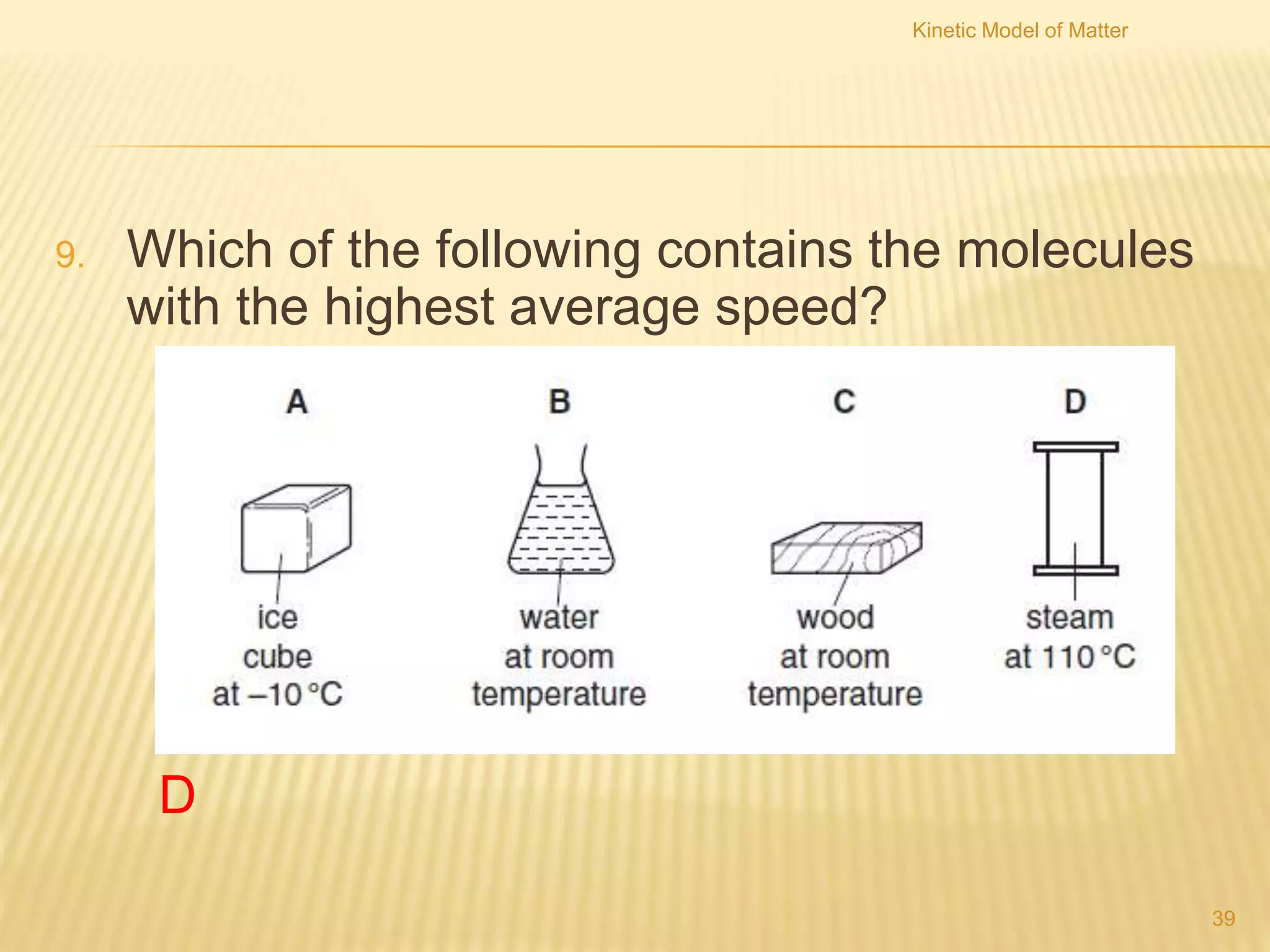 Kinetic Model of Matter

9. Which of the following contains the molecules with the highest average speed?

A
ice cube at –10 °C

B
water at room temperature

C
wood at room temperature

D
steam at 110 °C

D

39